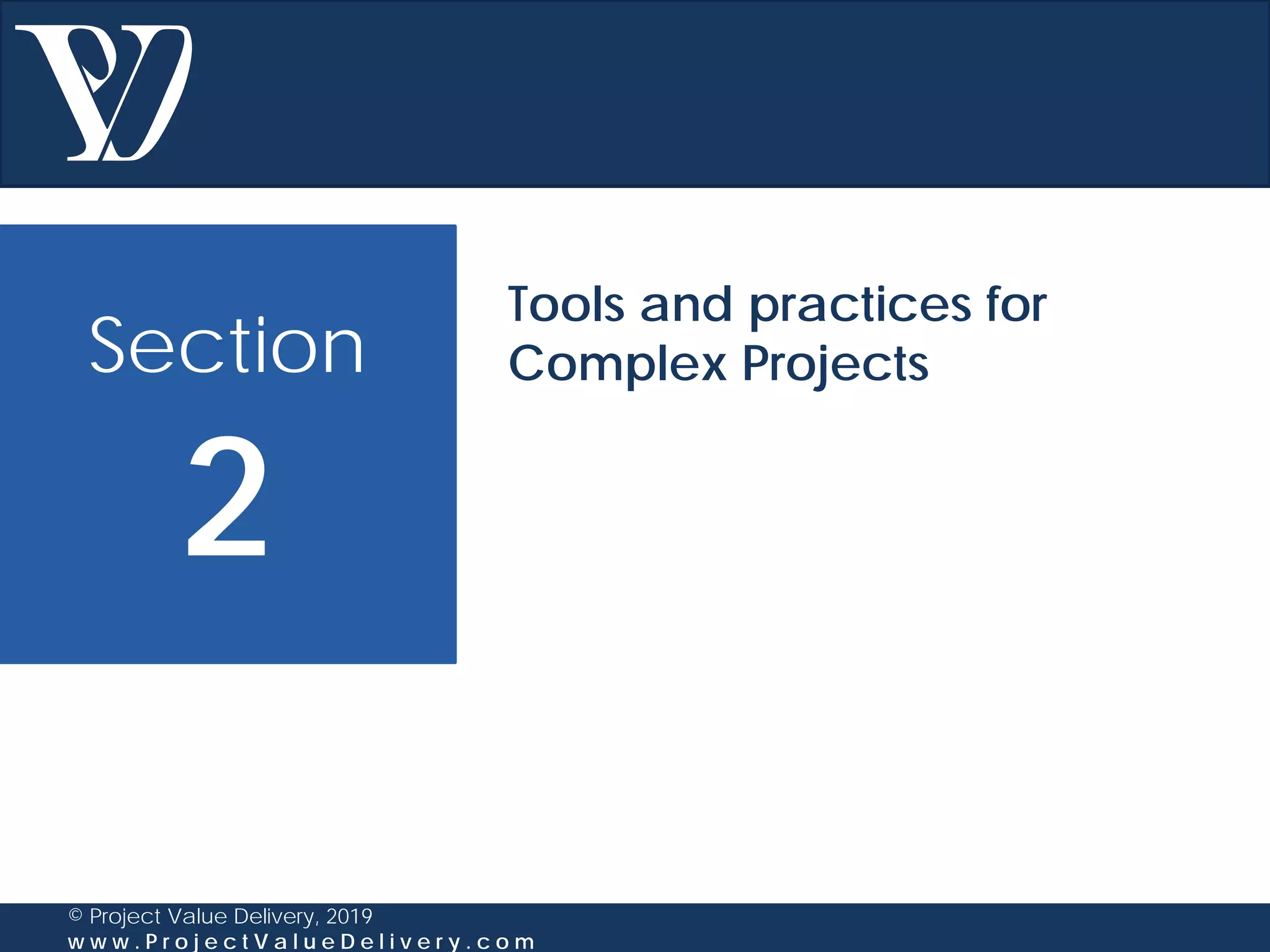 Section

2

Tools and practices for Complex Projects

© Project Value Delivery, 2019
www.ProjectValueDelivery.com